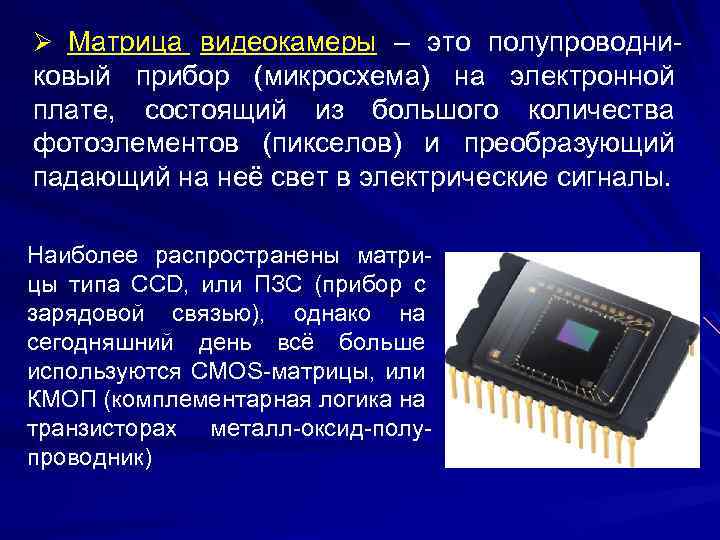 ➢ Матрица видеокамеры – это полупроводниковый прибор (микросхема) на электронной плате, состоящий из большого количества фотоэлементов (пикселов) и преобразующий падающий на неё свет в электрические сигналы.

Наиболее распространены матрицы типа CCD, или ПЗС (прибор с зарядовой связью), однако на сегодняшний день всё больше используются CMOS-матрицы, или КМОП (комплементарная логика на транзисторах металл-оксид-полупроводник)